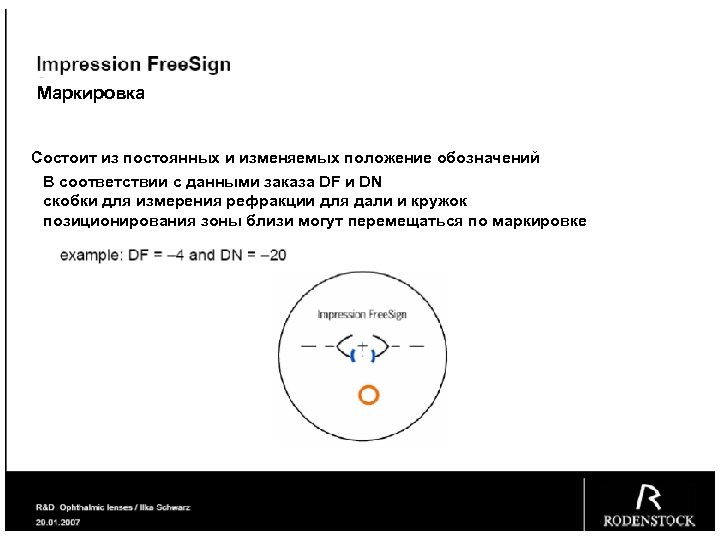 Impression FreeSign

Маркировка

Состоит из постоянных и изменяемых положение обозначений

В соответствии с данными заказа DF и DN скобки для измерения рефракции для дали и кружок позиционирования зоны близи могут перемещаться по маркировке

example: DF = –4 and DN = –20

Impression FreeSign

R&D Ophthalmic lenses / Ilka Schwarz
20.01.2007

R
RODENSTOCK